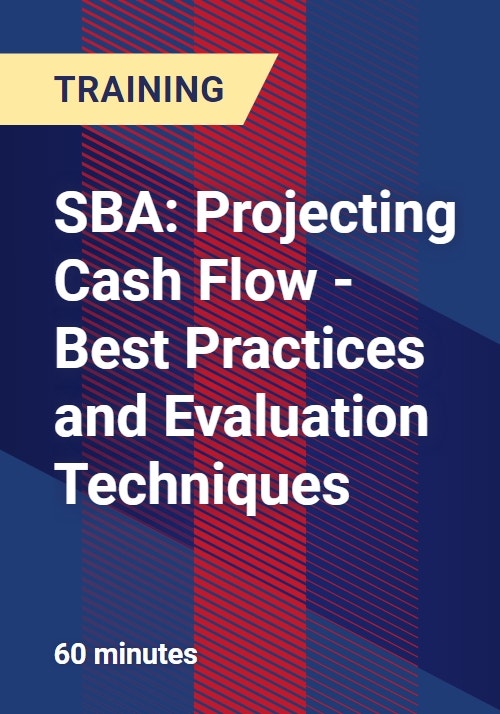 TRAINING

SBA: Projecting Cash Flow - Best Practices and Evaluation Techniques

60 minutes